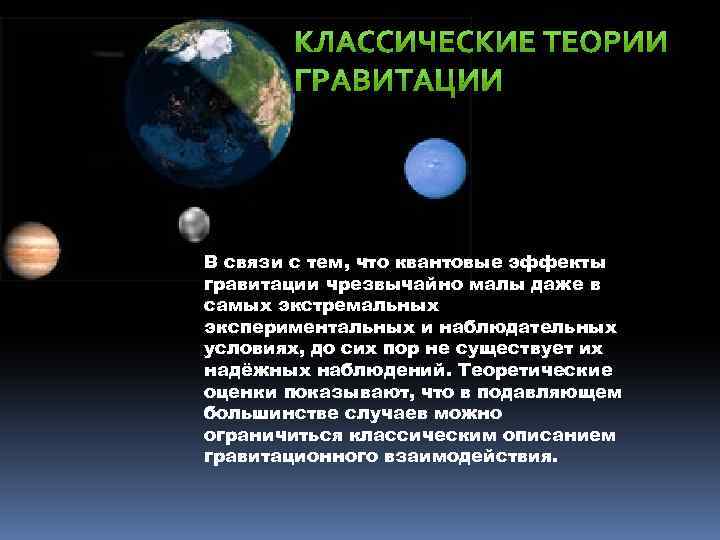 КЛАССИЧЕСКИЕ ТЕОРИИ ГРАВИТАЦИИ

В связи с тем, что квантовые эффекты гравитации чрезвычайно малы даже в самых экстремальных экспериментальных и наблюдательных условиях, до сих пор не существует их надёжных наблюдений. Теоретические оценки показывают, что в подавляющем большинстве случаев можно ограничиться классическим описанием гравитационного взаимодействия.